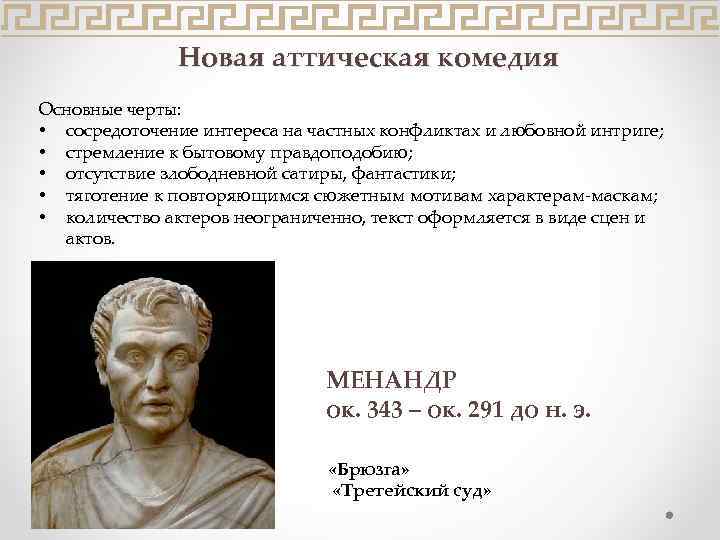 Новая аттическая комедия

Основные черты:
• сосредоточение интереса на частных конфликтах и любовной интриге;
• стремление к бытовому правдоподобию;
• отсутствие злободневной сатиры, фантастики;
• тяготение к повторяющимся сюжетным мотивам характерам-маскам;
• количество актеров неограниченно, текст оформляется в виде сцен и актов.

МЕНАНДР
ок. 343 – ок. 291 до н. э.

«Брюзга»
«Третейский суд»